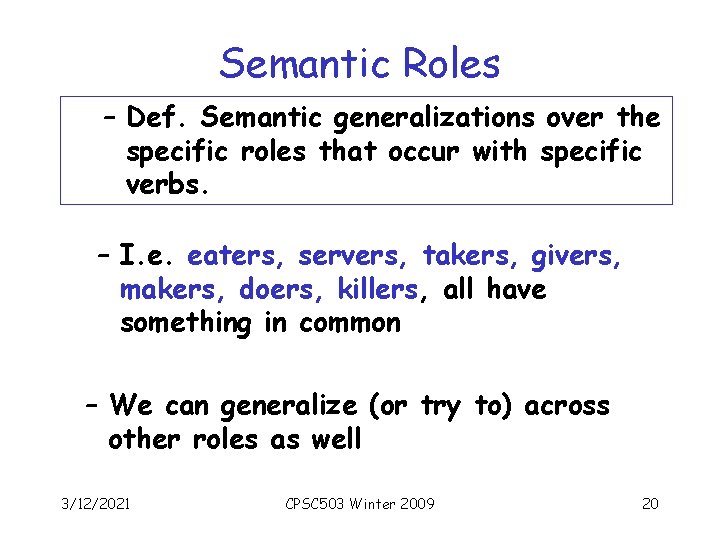 Semantic Roles

– Def. Semantic generalizations over the specific roles that occur with specific verbs.

– I.e. eaters, servers, takers, givers, makers, doers, killers, all have something in common

– We can generalize (or try to) across other roles as well

3/12/2021

CPSC503 Winter 2009

20